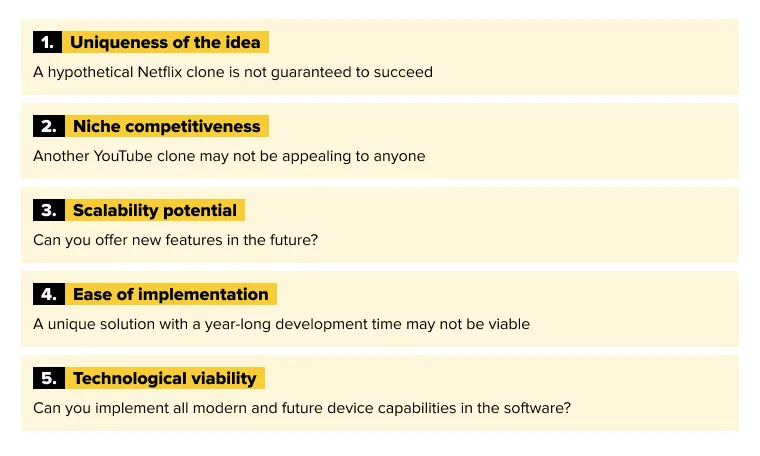 1. Uniqueness of the idea

A hypothetical Netflix clone is not guaranteed to succeed

2. Niche competitiveness

Another YouTube clone may not be appealing to anyone

3. Scalability potential

Can you offer new features in the future?

4. Ease of implementation

A unique solution with a year-long development time may not be viable

5. Technological viability

Can you implement all modern and future device capabilities in the software?